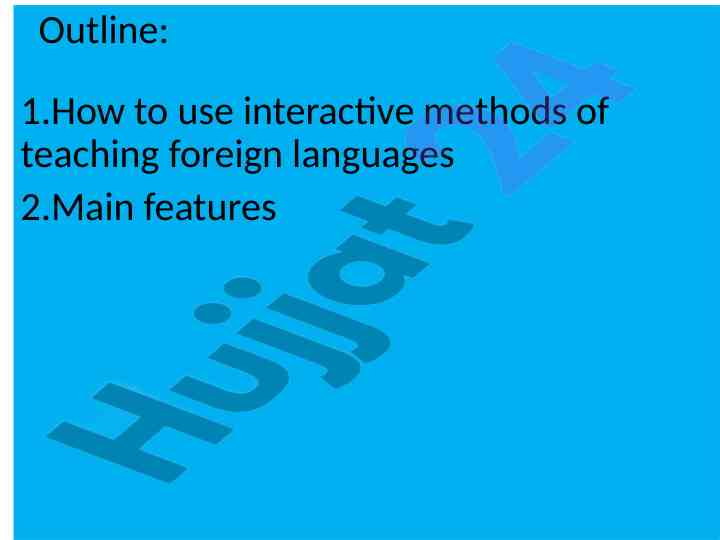 Outline:

1.How to use interactive methods of teaching foreign languages

2.Main features

Hujjat 24